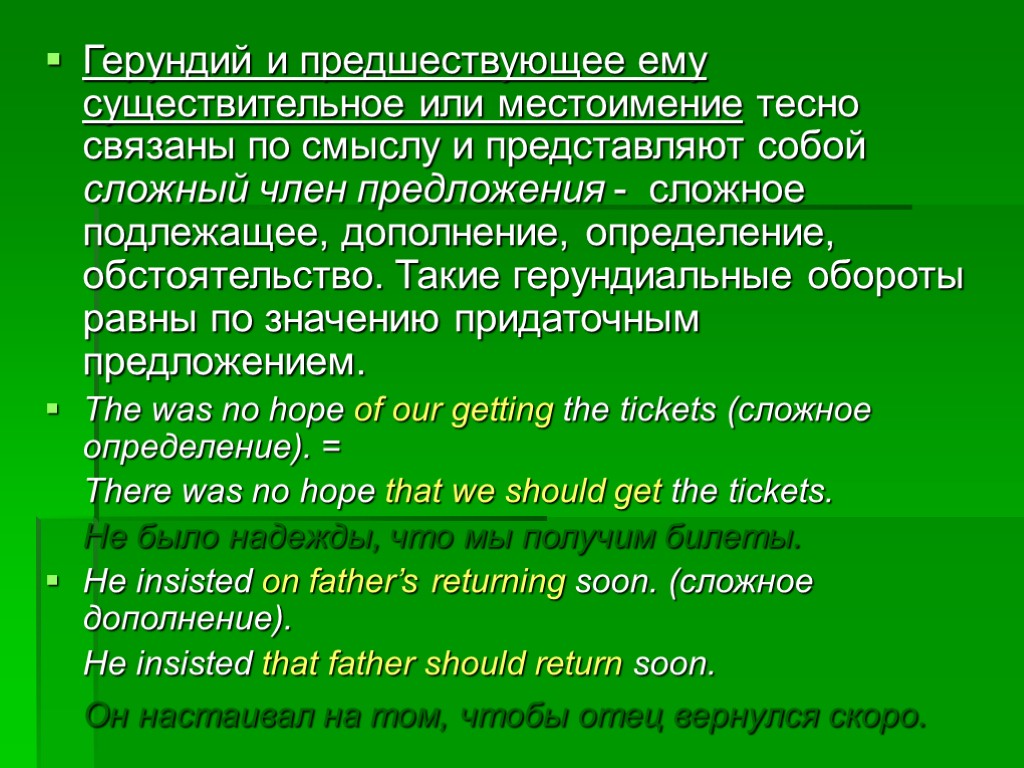 Герундий и предшествующее ему существительное или местоимение тесно связаны по смыслу и представляют собой сложный член предложения - сложное подлежащее, дополнение, определение, обстоятельство. Такие герундиальные обороты равны по значению придаточным предложением.

The was no hope of our getting the tickets (сложное определение). =

There was no hope that we should get the tickets.

Не было надежды, что мы получим билеты.

He insisted on father's returning soon. (сложное дополнение).

He insisted that father should return soon.

Он настаивал на том, чтобы отец вернулся скоро.